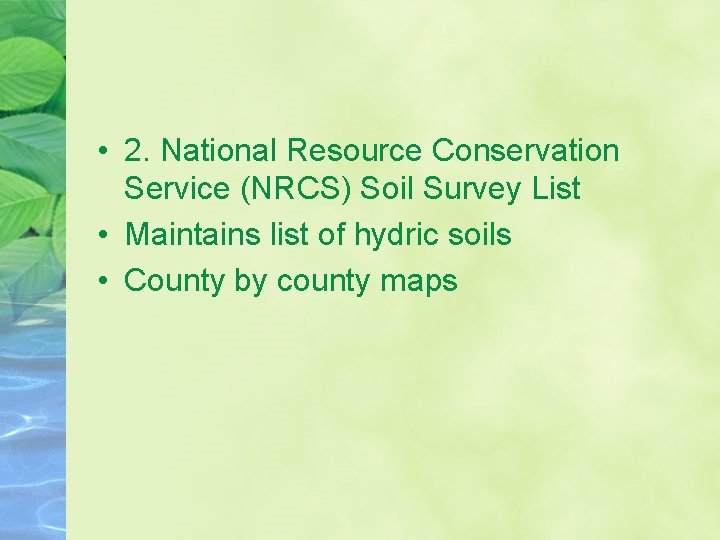 • 2. National Resource Conservation Service (NRCS) Soil Survey List
• Maintains list of hydric soils
• County by county maps